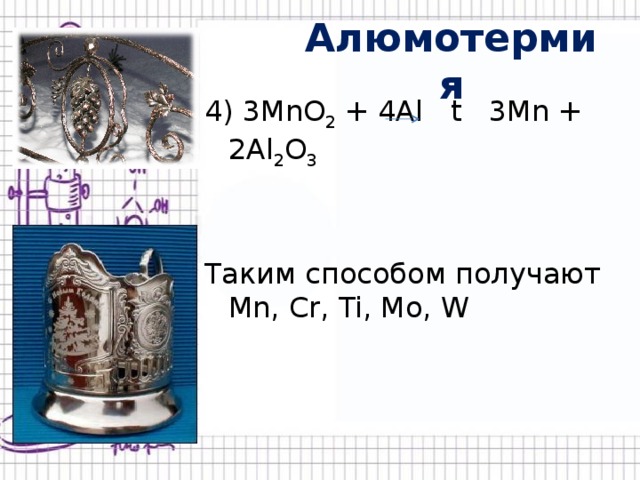 Алюмотермия

4) $3MnO_2 + 4Al \xrightarrow{t} 3Mn + 2Al_2O_3$

Таким способом получают Mn, Cr, Ti, Mo, W